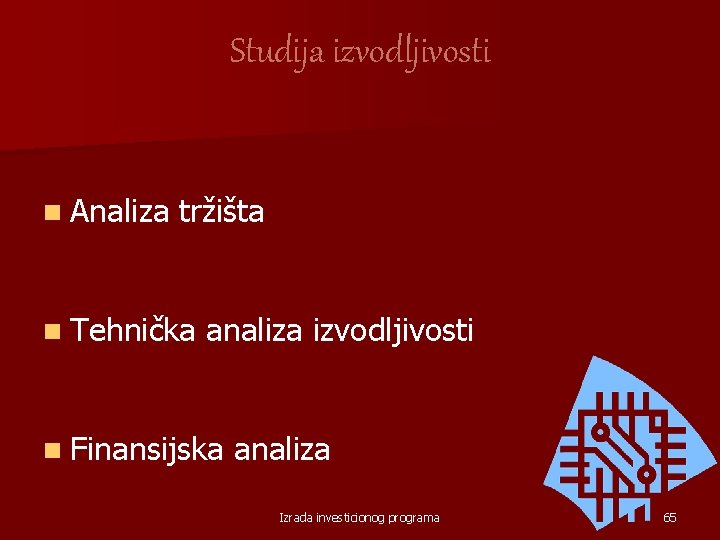 Studija izvodljivosti

Analiza tržišta

Tehnička analiza izvodljivosti

Finansijska analiza

Izrada investicionog programa

65